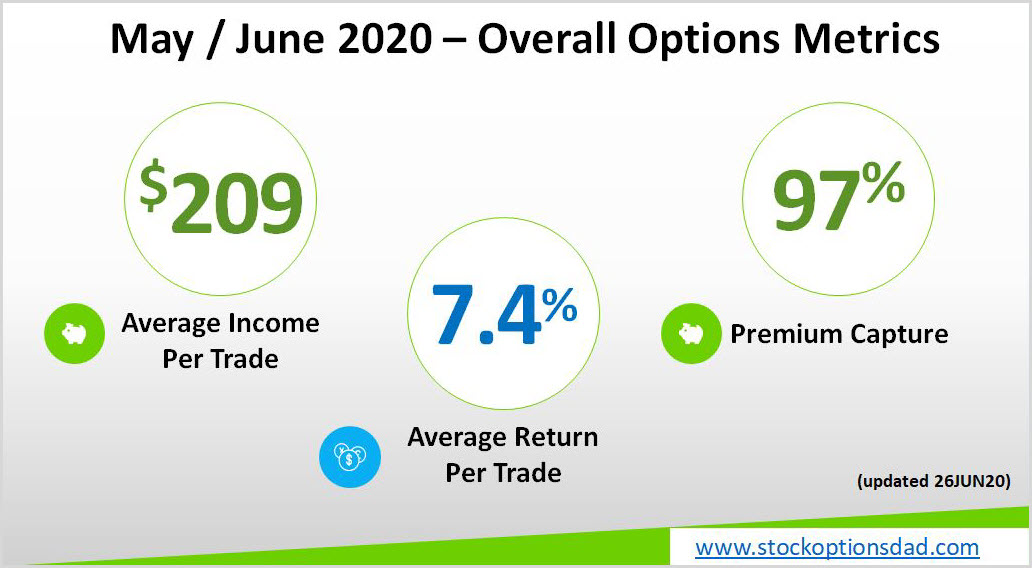 May / June 2020 – Overall Options Metrics

$209

Average Income Per Trade

7.4%

Average Return Per Trade

97%

Premium Capture

(updated 26JUN20)

www.stockoptionsdad.com